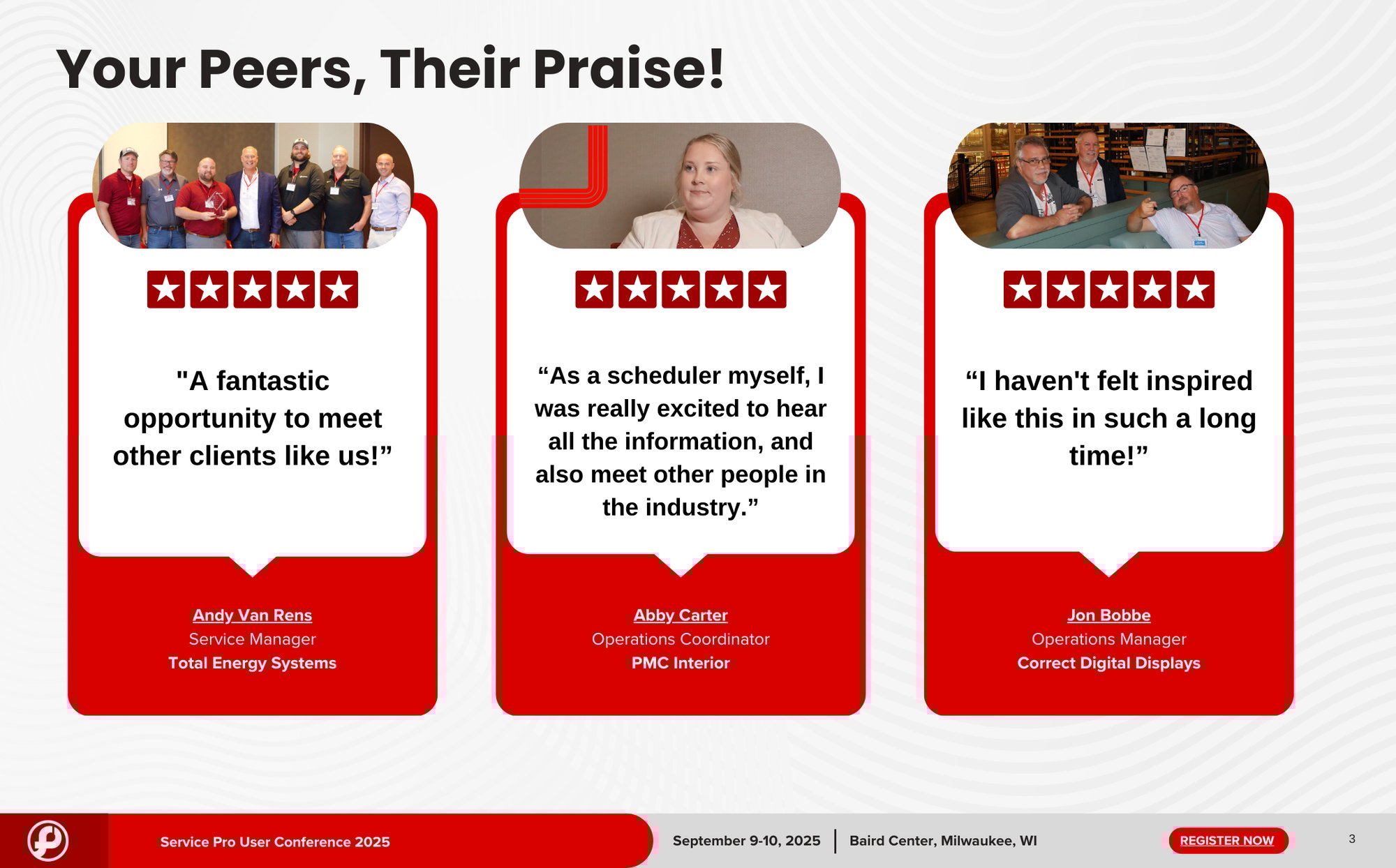 Your Peers, Their Praise!

"A fantastic opportunity to meet other clients like us!”

Andy Van Rens
Service Manager
Total Energy Systems

“As a scheduler myself, I was really excited to hear all the information, and also meet other people in the industry.”

Abby Carter
Operations Coordinator
PMC Interior

“I haven't felt inspired like this in such a long time!”

Jon Bobbe
Operations Manager
Correct Digital Displays

Service Pro User Conference 2025

September 9-10, 2025 | Baird Center, Milwaukee, WI

REGISTER NOW

3